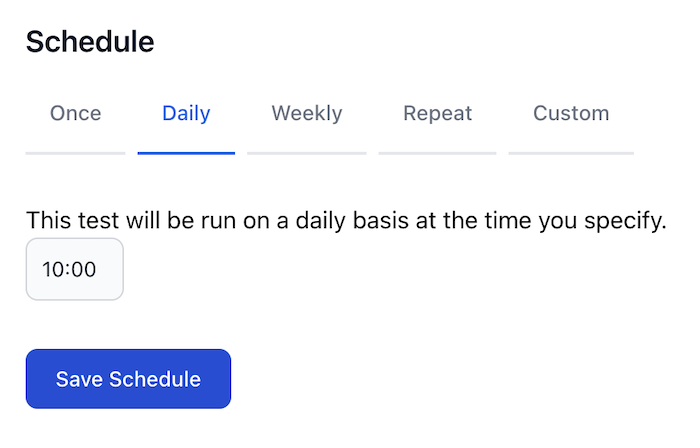 Schedule

Once Daily Weekly Repeat Custom

This test will be run on a daily basis at the time you specify.

10:00

Save Schedule